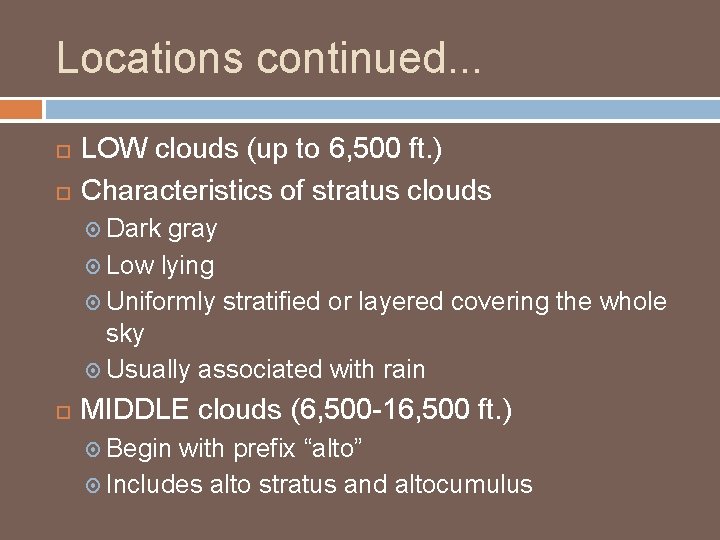 Locations continued...

LOW clouds (up to 6,500 ft.)

Characteristics of stratus clouds

Dark gray

Low lying

Uniformly stratified or layered covering the whole sky

Usually associated with rain

MIDDLE clouds (6,500-16,500 ft.)

Begin with prefix “alto”

Includes alto stratus and altocumulus